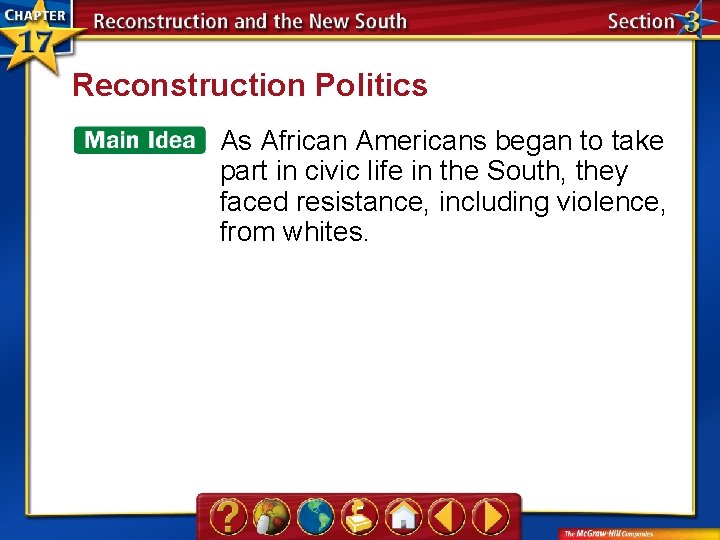 CHAPTER 17 Reconstruction and the New South Section 3

Reconstruction Politics

Main Idea As African Americans began to take part in civic life in the South, they faced resistance, including violence, from whites.

?

The McGraw-Hill Companies